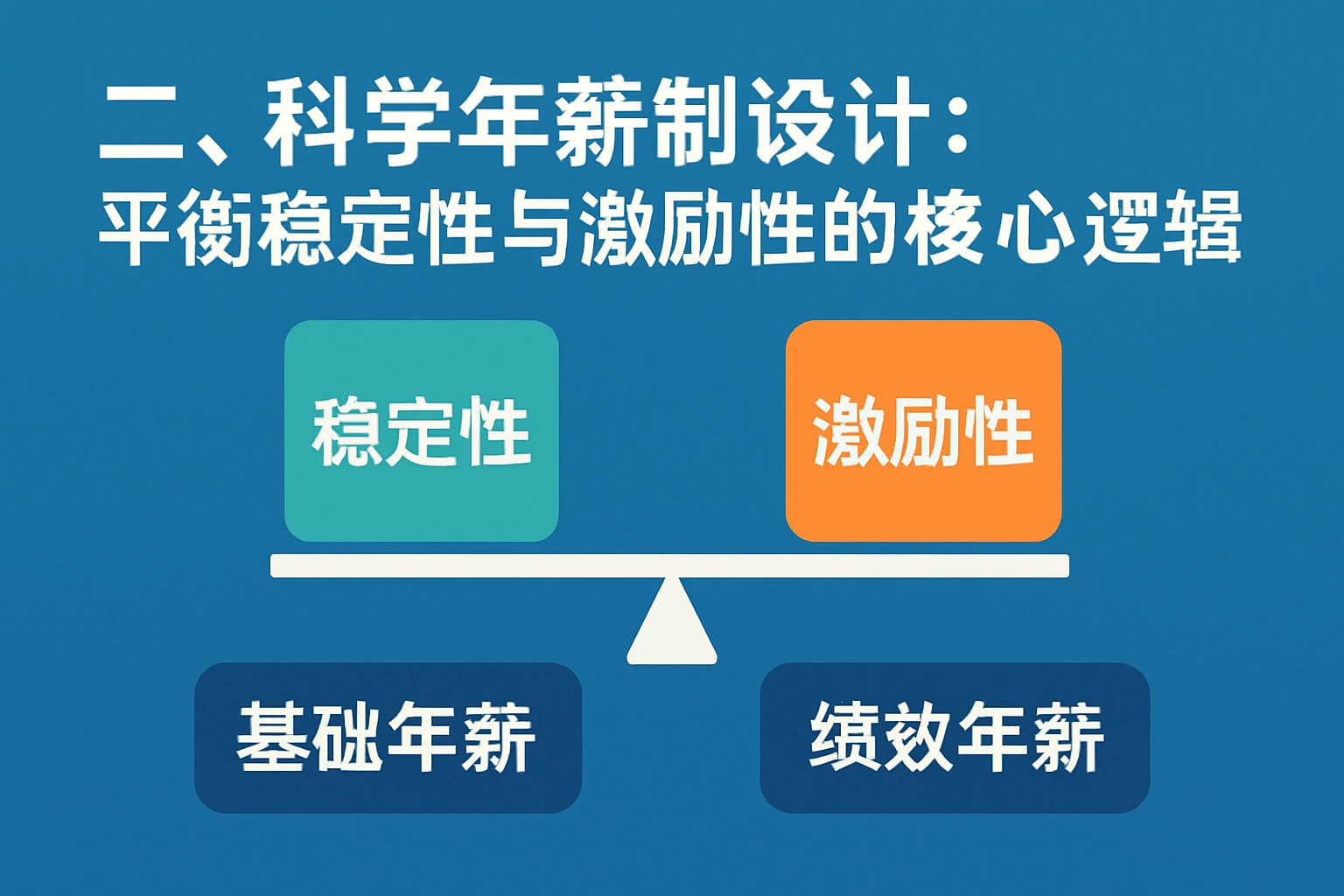 二、科学年薪制设计：
平衡稳定性与激励性的核心逻辑

稳定性

激励性

基础年薪

绩效年薪